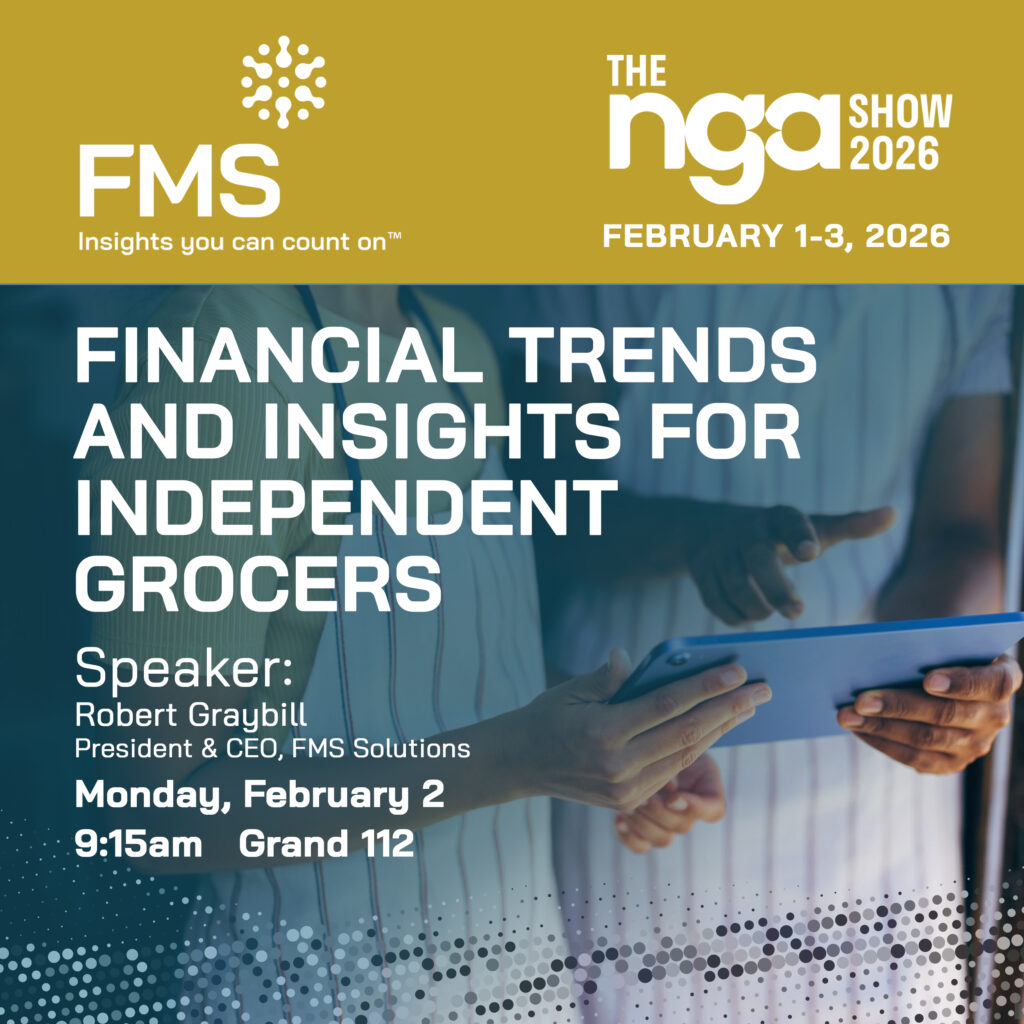 FMS
Insights you can count on™

THE nga SHOW 2026
FEBRUARY 1-3, 2026

FINANCIAL TRENDS AND INSIGHTS FOR INDEPENDENT GROCERS

Speaker:
Robert Graybill
President & CEO, FMS Solutions

Monday, February 2
9:15am Grand 112